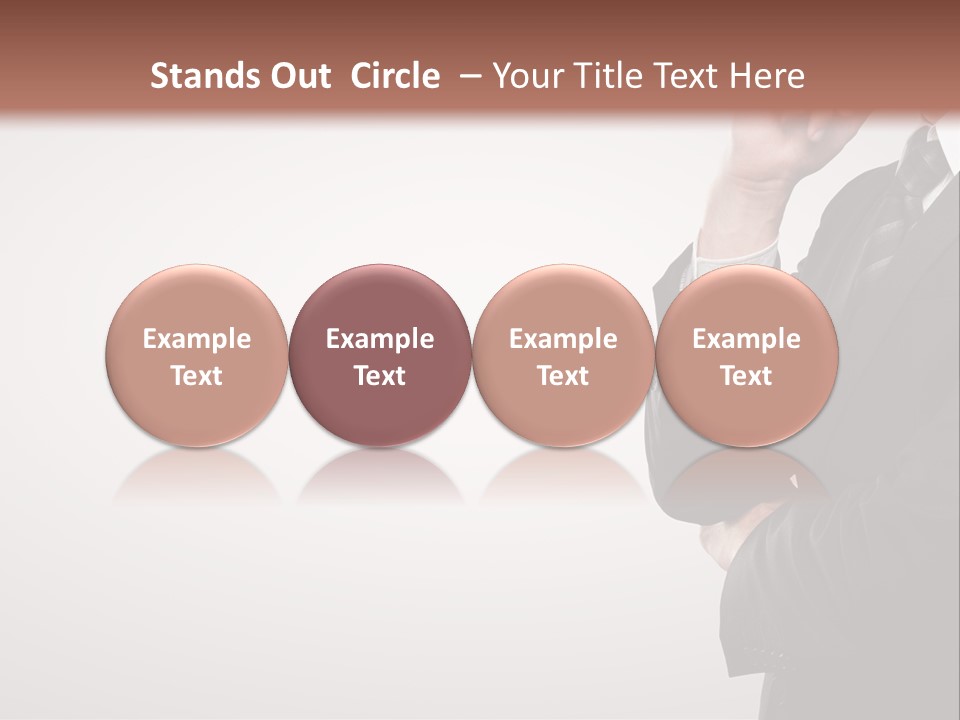 Stands Out Circle – Your Title Text Here

Example Text

Example Text

Example Text

Example Text